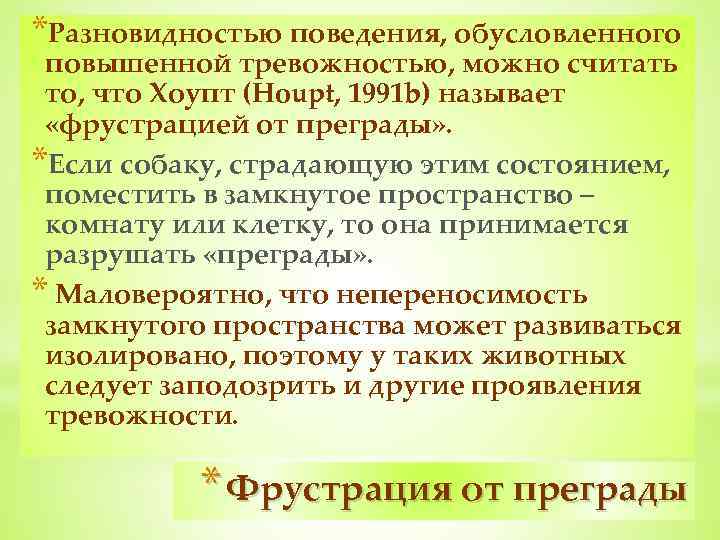 *Разновидностью поведения, обусловленного повышенной тревожностью, можно считать то, что Хоупт (Houpt, 1991b) называет «фрустрацией от преграды».

*Если собаку, страдающую этим состоянием, поместить в замкнутое пространство – комнату или клетку, то она принимается разрушать «преграды».

* Маловероятно, что непереносимость замкнутого пространства может развиваться изолировано, поэтому у таких животных следует заподозрить и другие проявления тревожности.

* Фрустрация от преграды